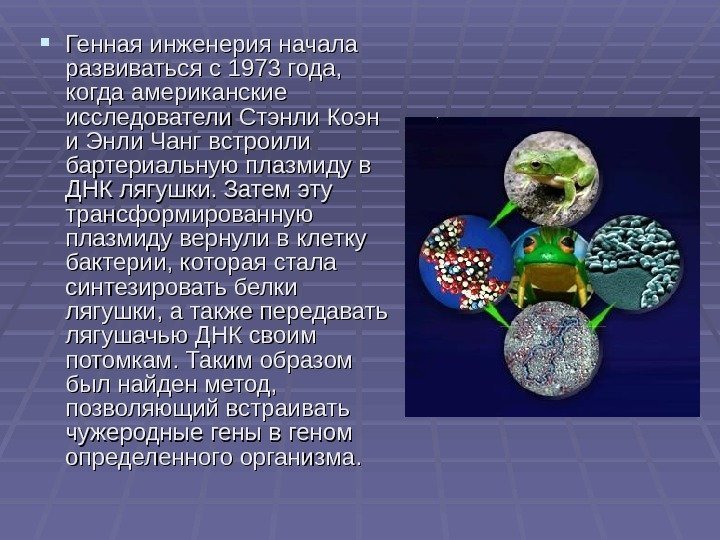 Генная инженерия начала развиваться с 1973 года, когда американские исследователи Стэнли Коэн и Энли Чанг встроили бартериальную плазмиду в ДНК лягушки. Затем эту трансформированную плазмиду вернули в клетку бактерии, которая стала синтезировать белки лягушки, а также передавать лягушачью ДНК своим потомкам. Таким образом был найден метод, позволяющий встраивать чужеродные гены в геном определенного организма.